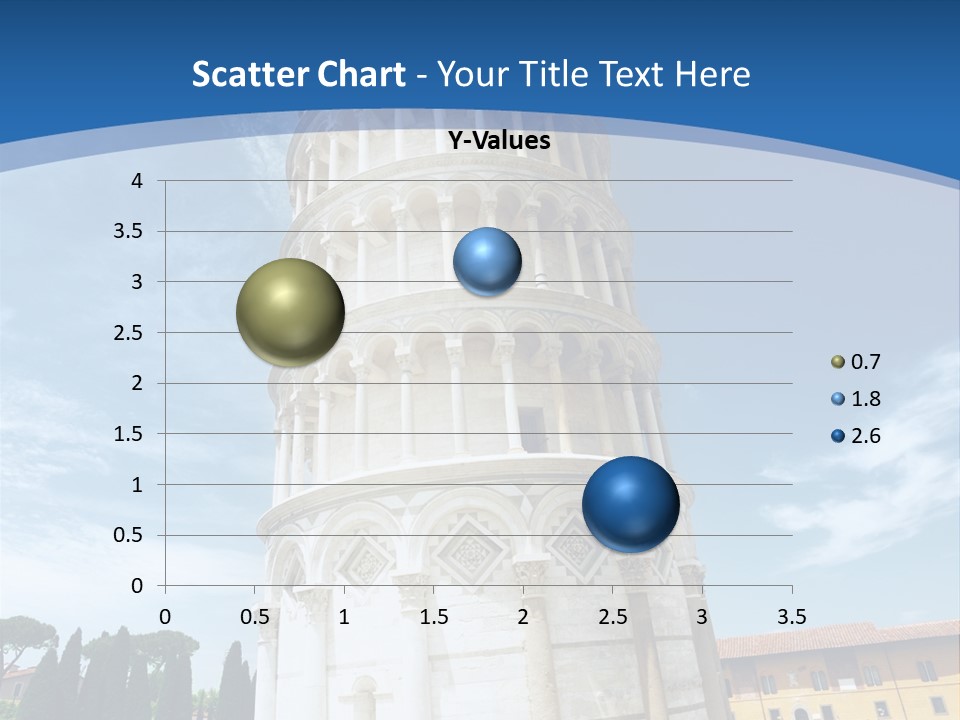 Scatter Chart - Your Title Text Here

Y-Values

4
3.5
3
2.5
2
1.5
1
0.5
0

0 0.5 1 1.5 2 2.5 3 3.5

0.7
1.8
2.6